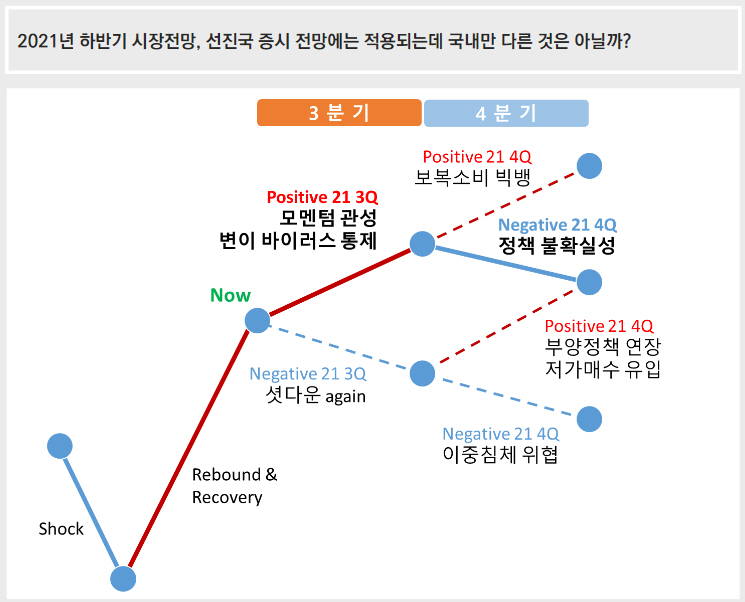 2021년 하반기 시장전망, 선진국 증시 전망에는 적용되는데 국내만 다른 것은 아닐까?

3 분 기

4 분 기

Positive 21 4Q
보복소비 빅뱅

Positive 21 3Q
모멘텀 관성
변이 바이러스 통제

Negative 21 4Q
정책 불확실성

Now

Positive 21 4Q
부양정책 연장
저가매수 유입

Negative 21 3Q
셧다운 again

Negative 21 4Q
이중침체 위협

Rebound & Recovery

Shock